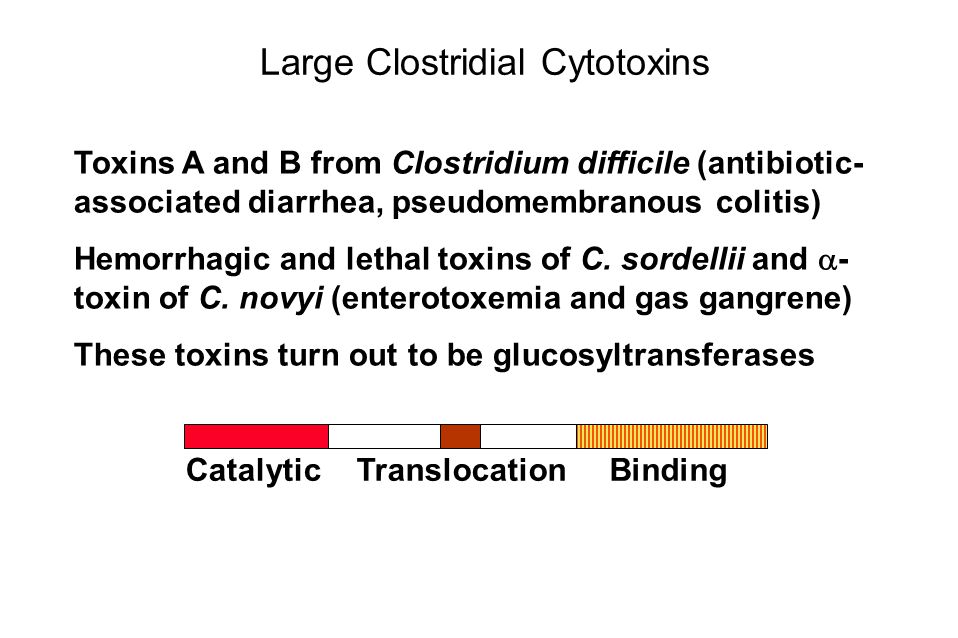 Large Clostridial Cytotoxins

Toxins A and B from Clostridium difficile (antibiotic-associated diarrhea, pseudomembranous colitis)

Hemorrhagic and lethal toxins of C. sordellii and $\alpha$-toxin of C. novyi (enterotoxemia and gas gangrene)

These toxins turn out to be glucosyltransferases

Catalytic Translocation Binding